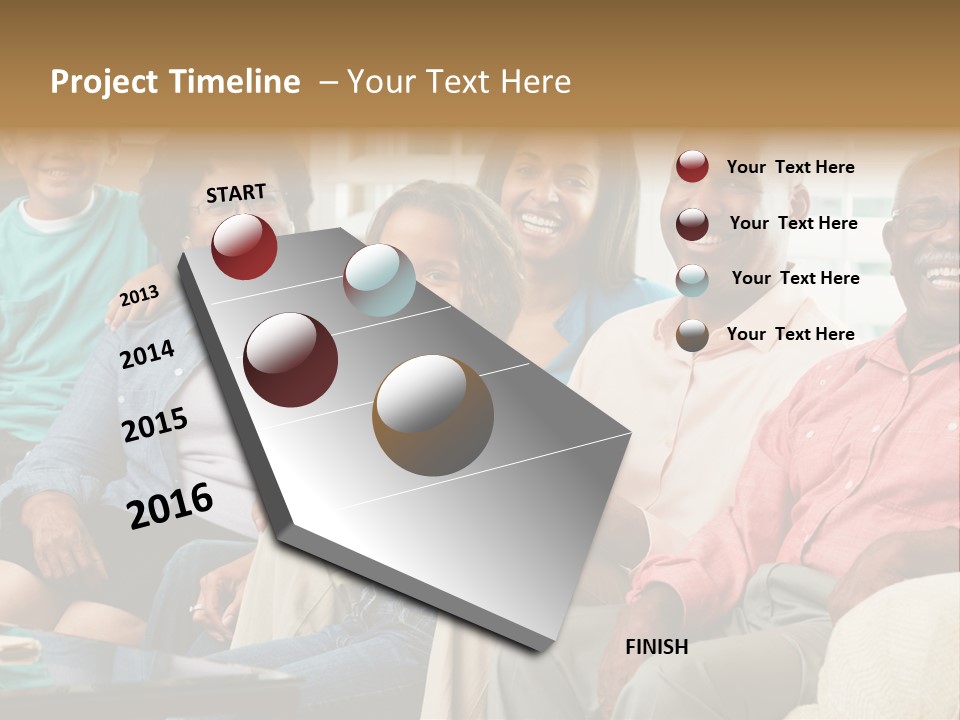 Project Timeline – Your Text Here

START

2013

2014

2015

2016

FINISH

Your Text Here

Your Text Here

Your Text Here

Your Text Here